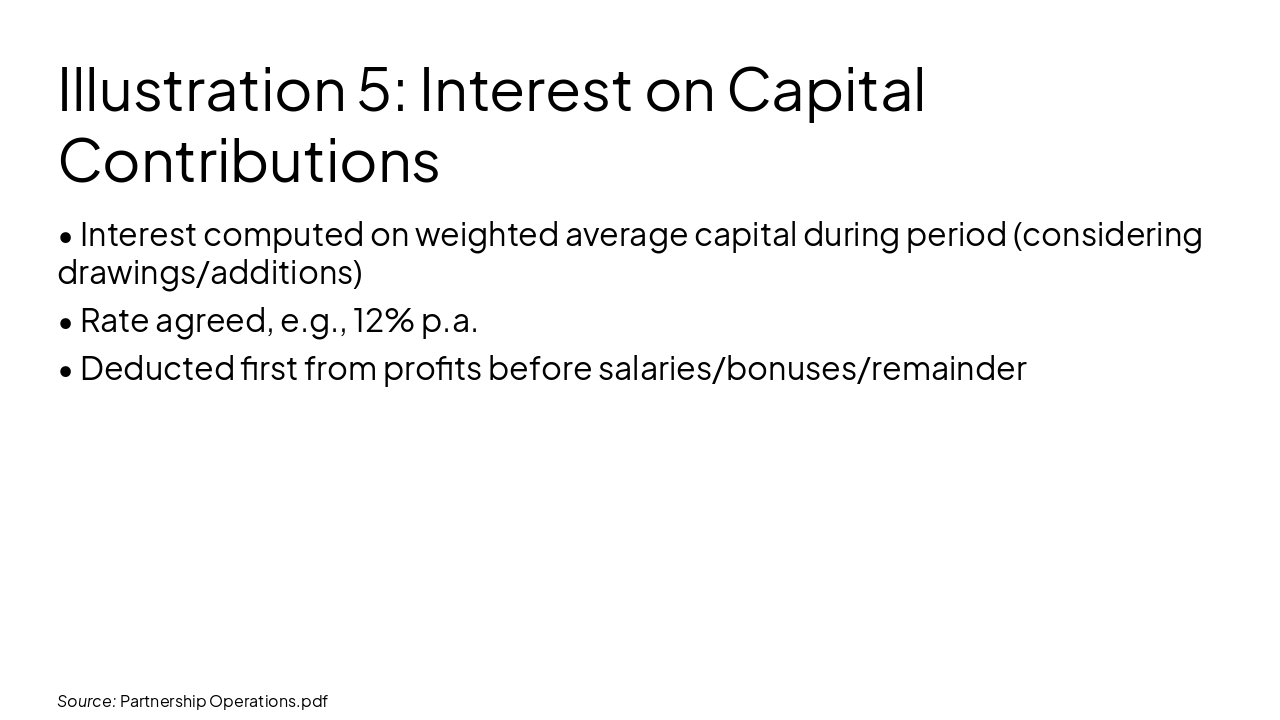 Illustration 5: Interest on Capital Contributions

• Interest computed on weighted average capital during period (considering drawings/additions)

• Rate agreed, e.g., 12% p.a.

• Deducted first from profits before salaries/bonuses/remainder

Source: Partnership Operations.pdf